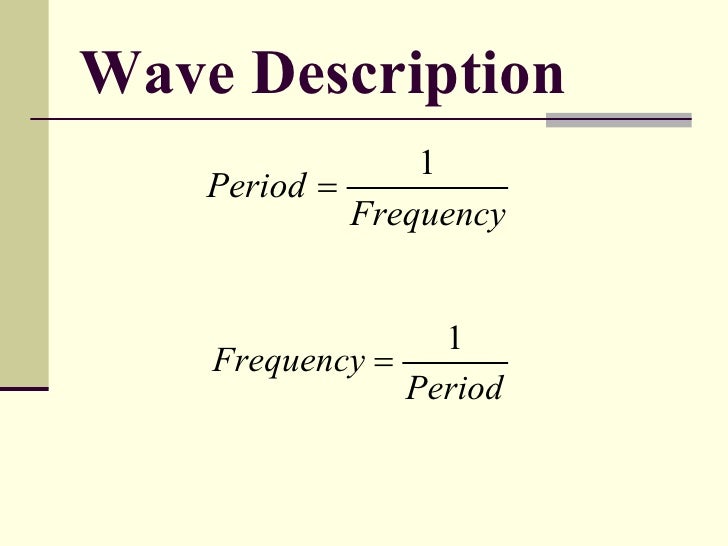 Wave Description

$Period = \frac{1}{Frequency}$

$Frequency = \frac{1}{Period}$